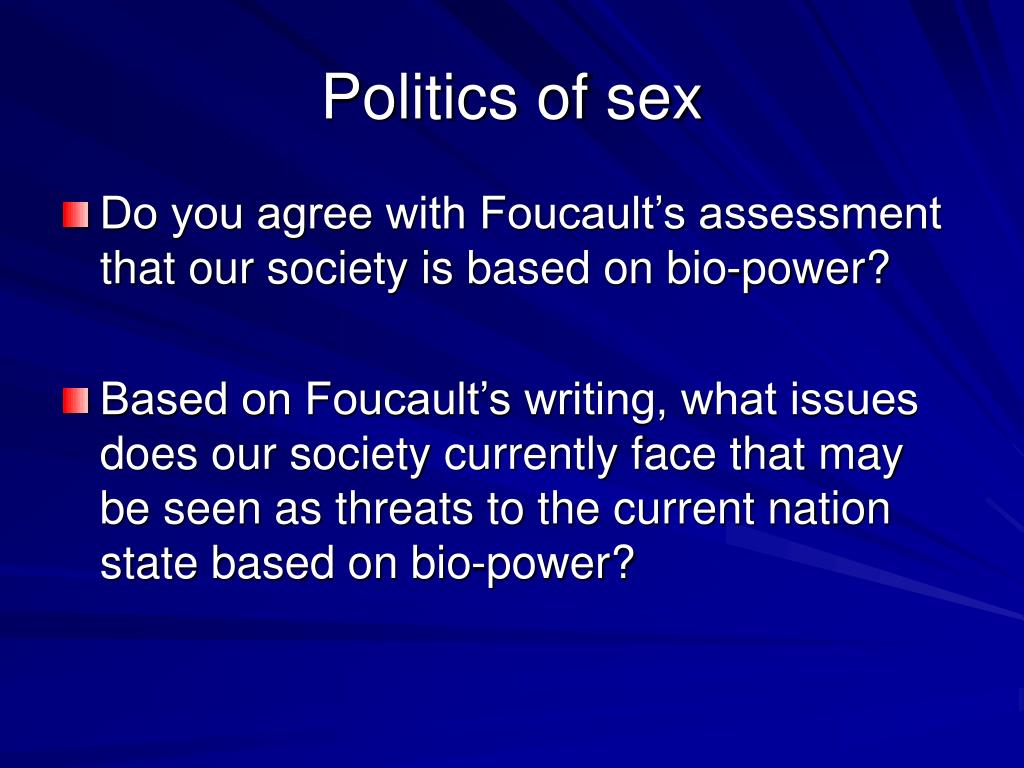 Politics of sex

Do you agree with Foucault’s assessment that our society is based on bio-power?

Based on Foucault’s writing, what issues does our society currently face that may be seen as threats to the current nation state based on bio-power?